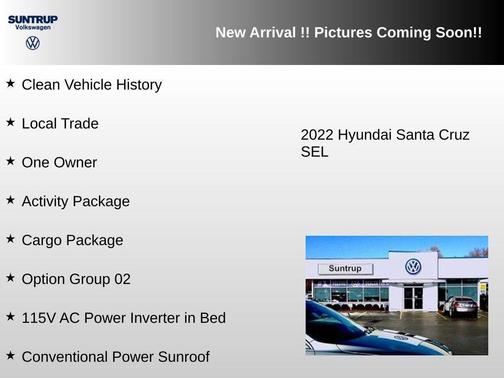 SUNTRUP
Volkswagen

New Arrival !! Pictures Coming Soon!!

★ Clean Vehicle History

★ Local Trade

★ One Owner

★ Activity Package

★ Cargo Package

★ Option Group 02

★ 115V AC Power Inverter in Bed

★ Conventional Power Sunroof

2022 Hyundai Santa Cruz SEL

Suntrup